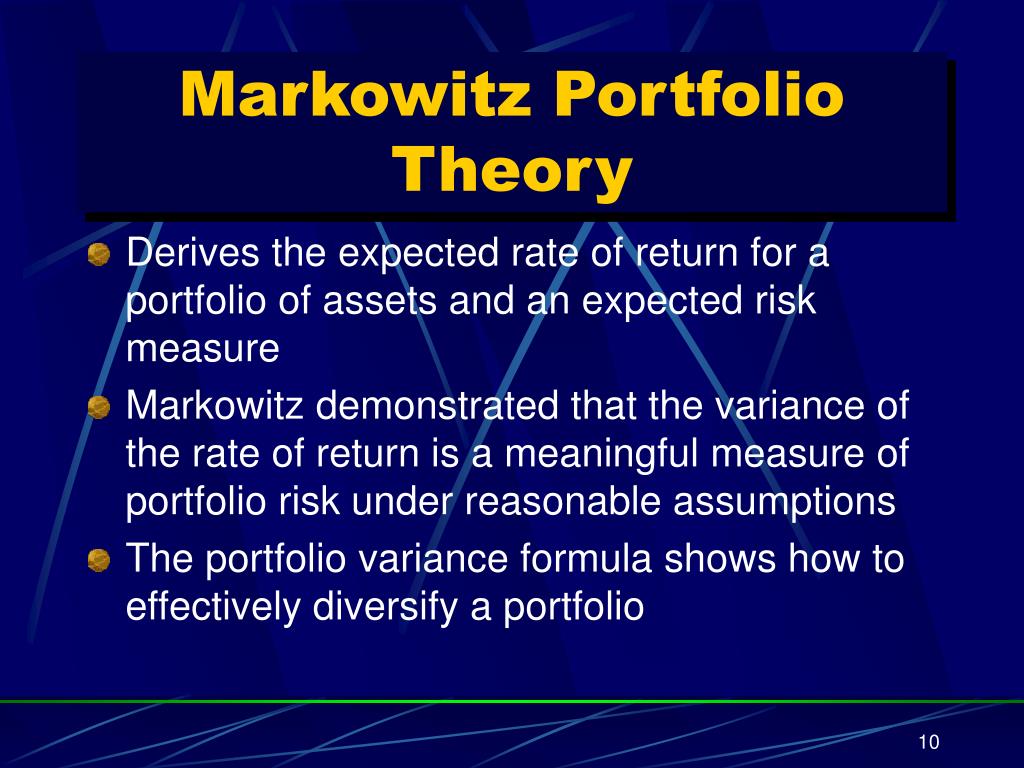 Markowitz Portfolio Theory

Derives the expected rate of return for a portfolio of assets and an expected risk measure

Markowitz demonstrated that the variance of the rate of return is a meaningful measure of portfolio risk under reasonable assumptions

The portfolio variance formula shows how to effectively diversify a portfolio

10